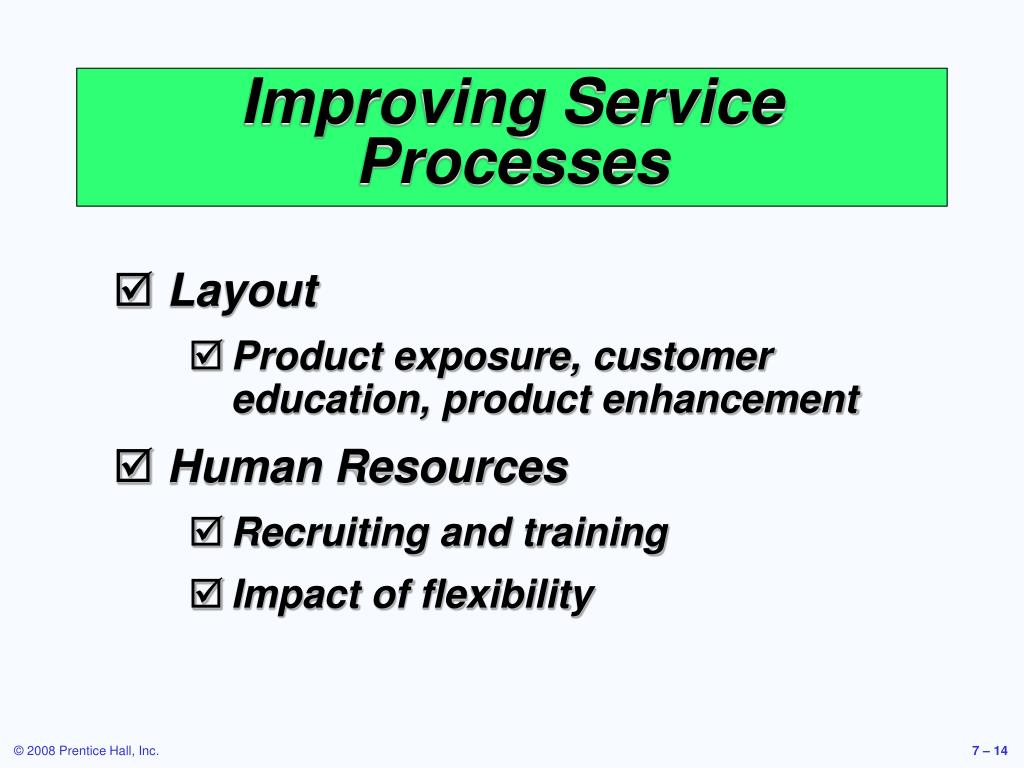 Improving Service Processes

☑ Layout

☑ Product exposure, customer education, product enhancement

☑ Human Resources

☑ Recruiting and training

☑ Impact of flexibility

© 2008 Prentice Hall, Inc.

7 – 14